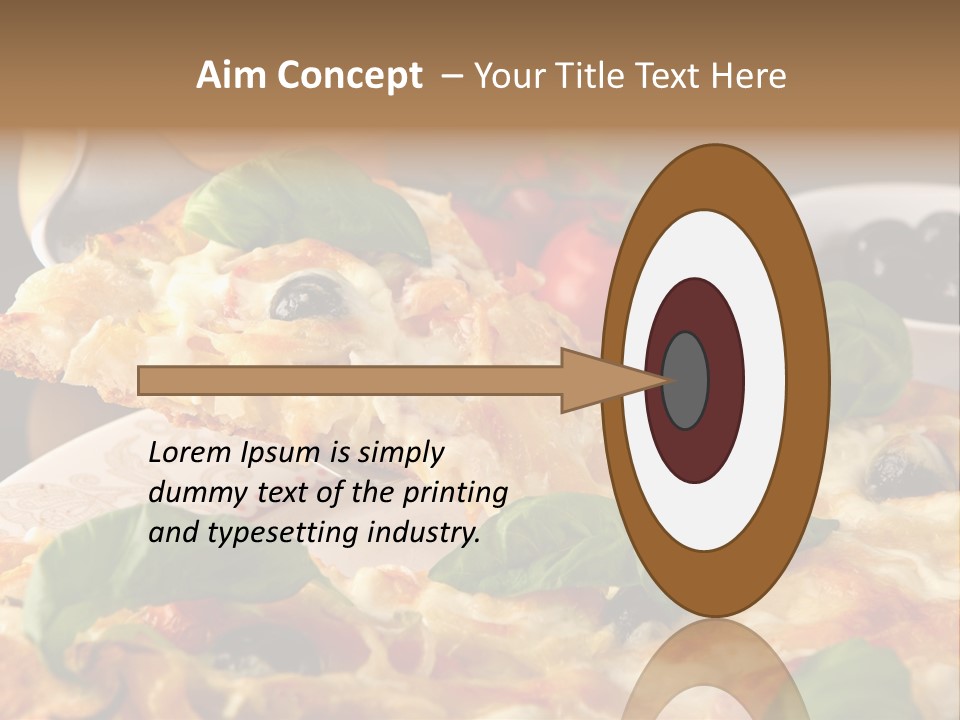 Aim Concept – Your Title Text Here

Lorem Ipsum is simply dummy text of the printing and typesetting industry.